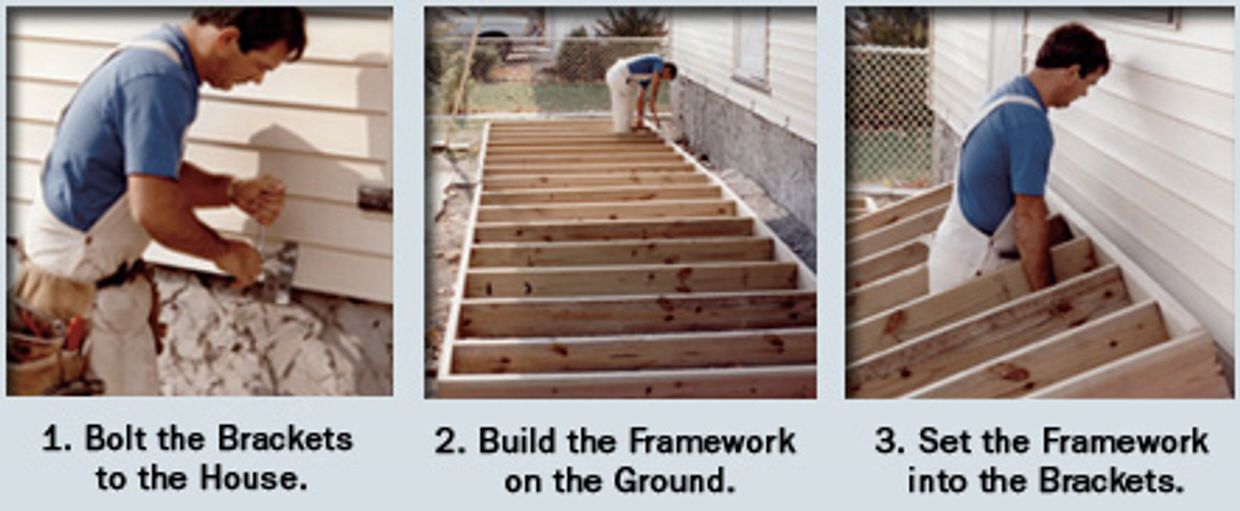 1. Bolt the Brackets to the House.

2. Build the Framework on the Ground.

3. Set the Framework into the Brackets.